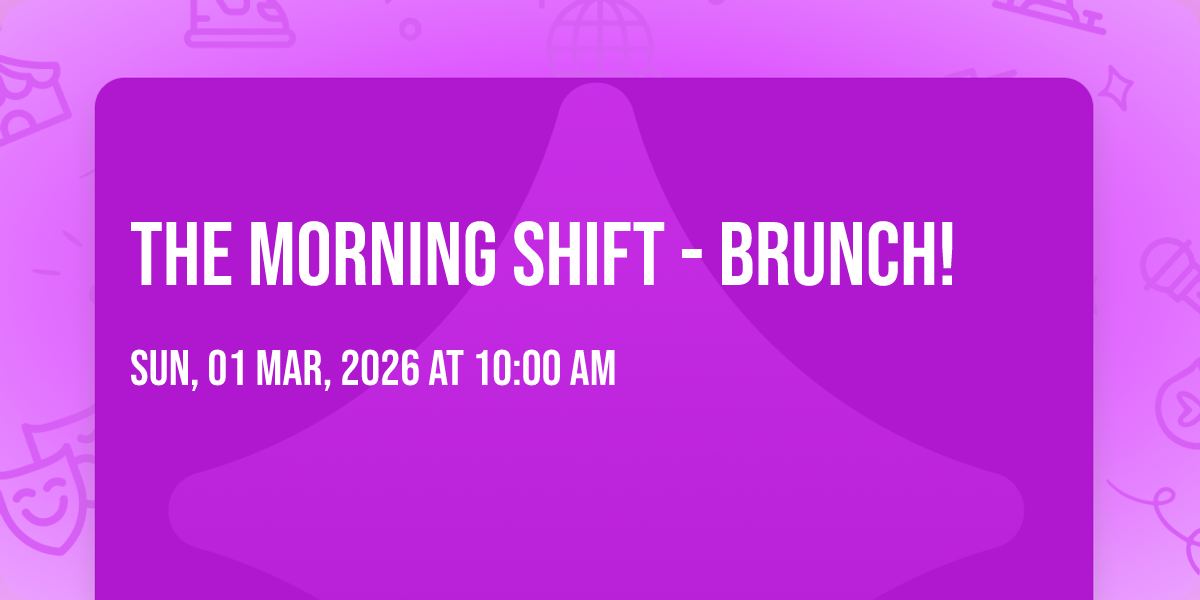 THE MORNING SHIFT - BRUNCH!

SUN, 01 MAR, 2026 AT 10:00 AM